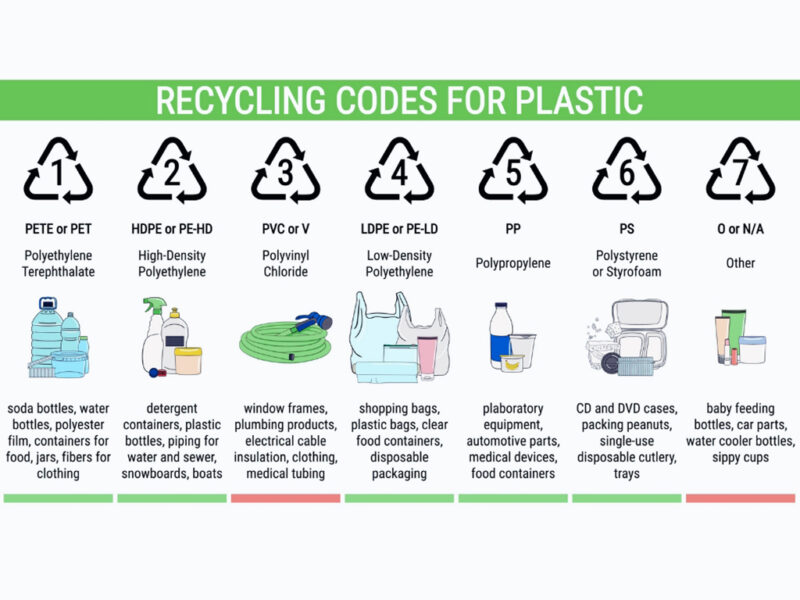 RECYCLING CODES FOR PLASTIC

1
PETE or PET
Polyethylene Terephthalate
soda bottles, water bottles, polyester film, containers for food, jars, fibers for clothing

2
HDPE or PE-HD
High-Density Polyethylene
detergent containers, plastic bottles, piping for water and sewer, snowboards, boats

3
PVC or V
Polyvinyl Chloride
window frames, plumbing products, electrical cable insulation, clothing, medical tubing

4
LDPE or PE-LD
Low-Density Polyethylene
shopping bags, plastic bags, clear food containers, disposable packaging

5
PP
Polypropylene
plaboratory equipment, automotive parts, medical devices, food containers

6
PS
Polystyrene or Styrofoam
CD and DVD cases, packing peanuts, single-use disposable cutlery, trays

7
O or N/A
Other
baby feeding bottles, car parts, water cooler bottles, sippy cups